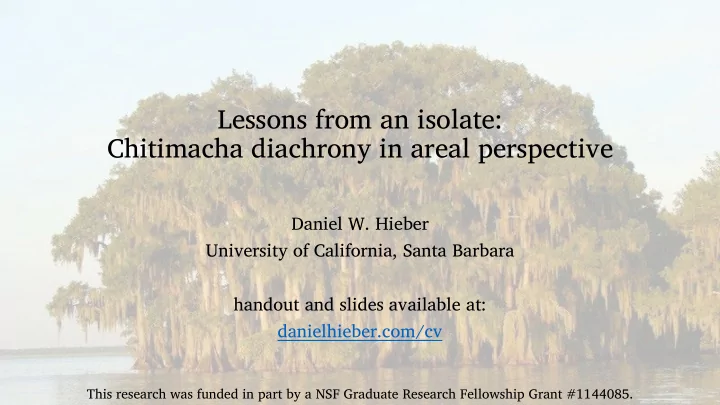 Lessons from an isolate:
Chitimacha diachrony in areal perspective

Daniel W. Hieber
University of California, Santa Barbara

handout and slides available at:
danielhieber.com/cv

This research was funded in part by a NSF Graduate Research Fellowship Grant #1144085.